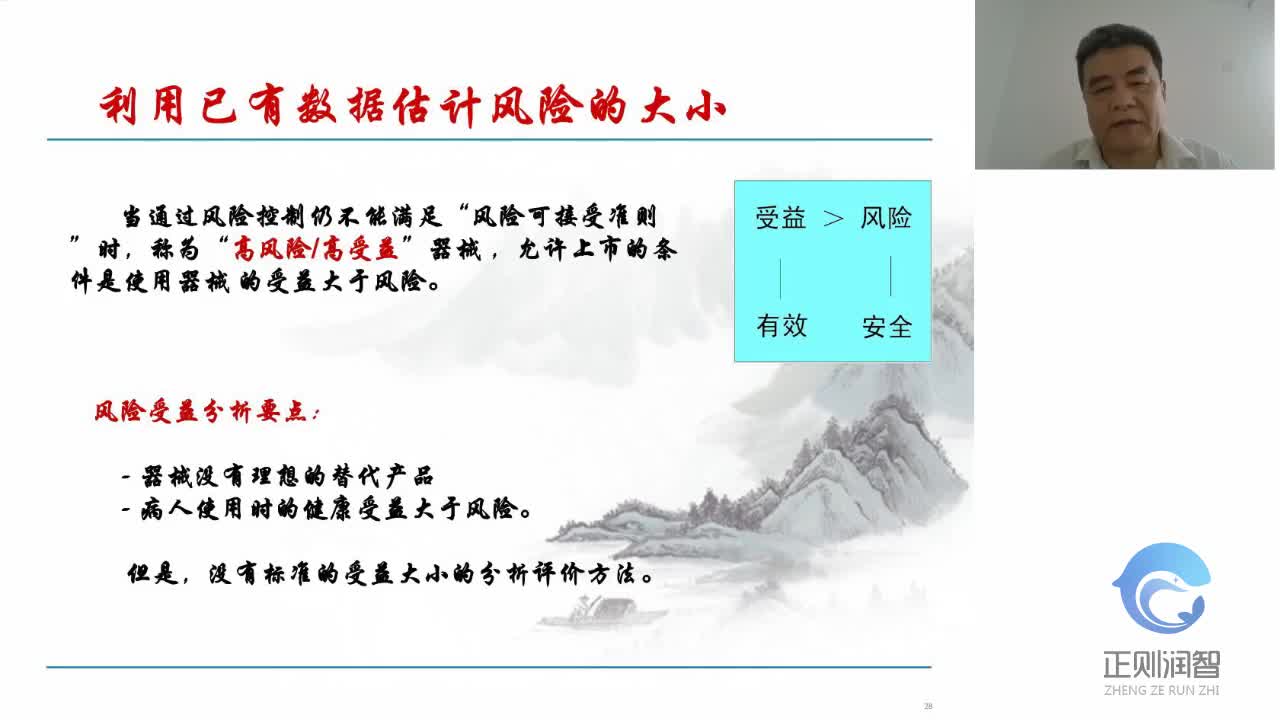 利用已有数据估计风险的大小

当通过风险控制仍不能满足“风险可接受准则”时，称为“高风险/高受益”器械，允许上市的条件是使用器械的受益大于风险。

受益 > 风险

有效 安全

风险受益分析要点：

- 器械没有理想的替代产品
- 病人使用时的健康受益大于风险。

但是，没有标准的受益大小的分析评价方法。

28

正则润智
ZHENG ZE RUN ZHI